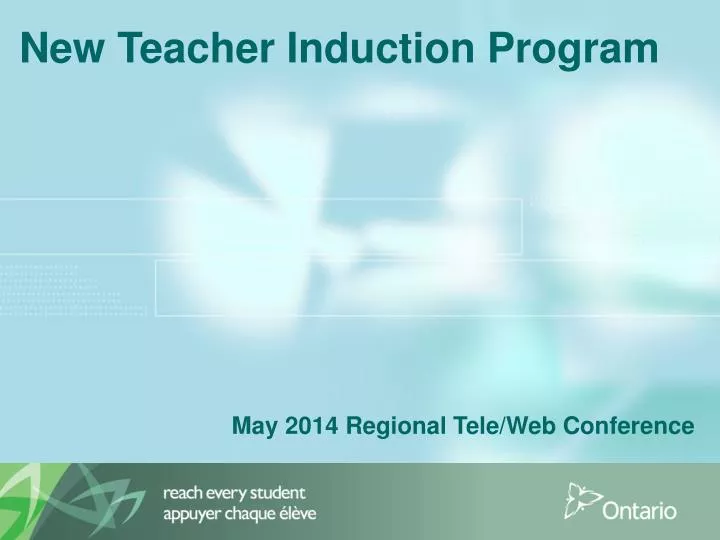 New Teacher Induction Program

May 2014 Regional Tele/Web Conference

reach every student
appuyer chaque élève

Ontario